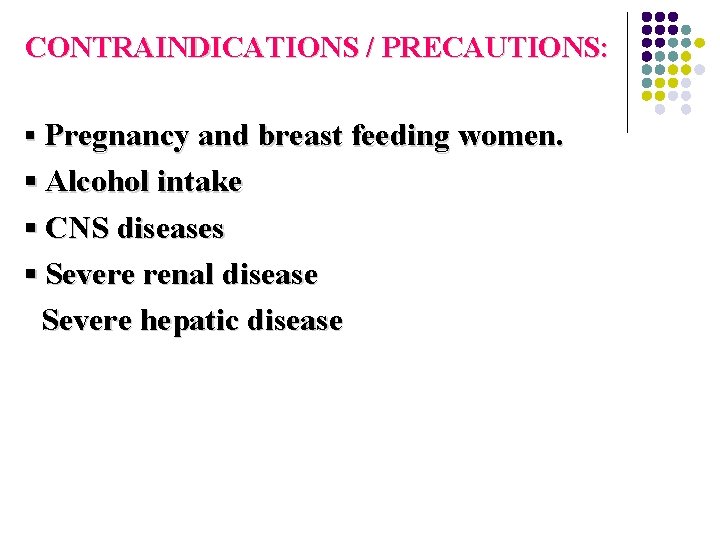 CONTRAINDICATIONS / PRECAUTIONS:

▪ Pregnancy and breast feeding women.

▪ Alcohol intake

▪ CNS diseases

▪ Severe renal disease

Severe hepatic disease